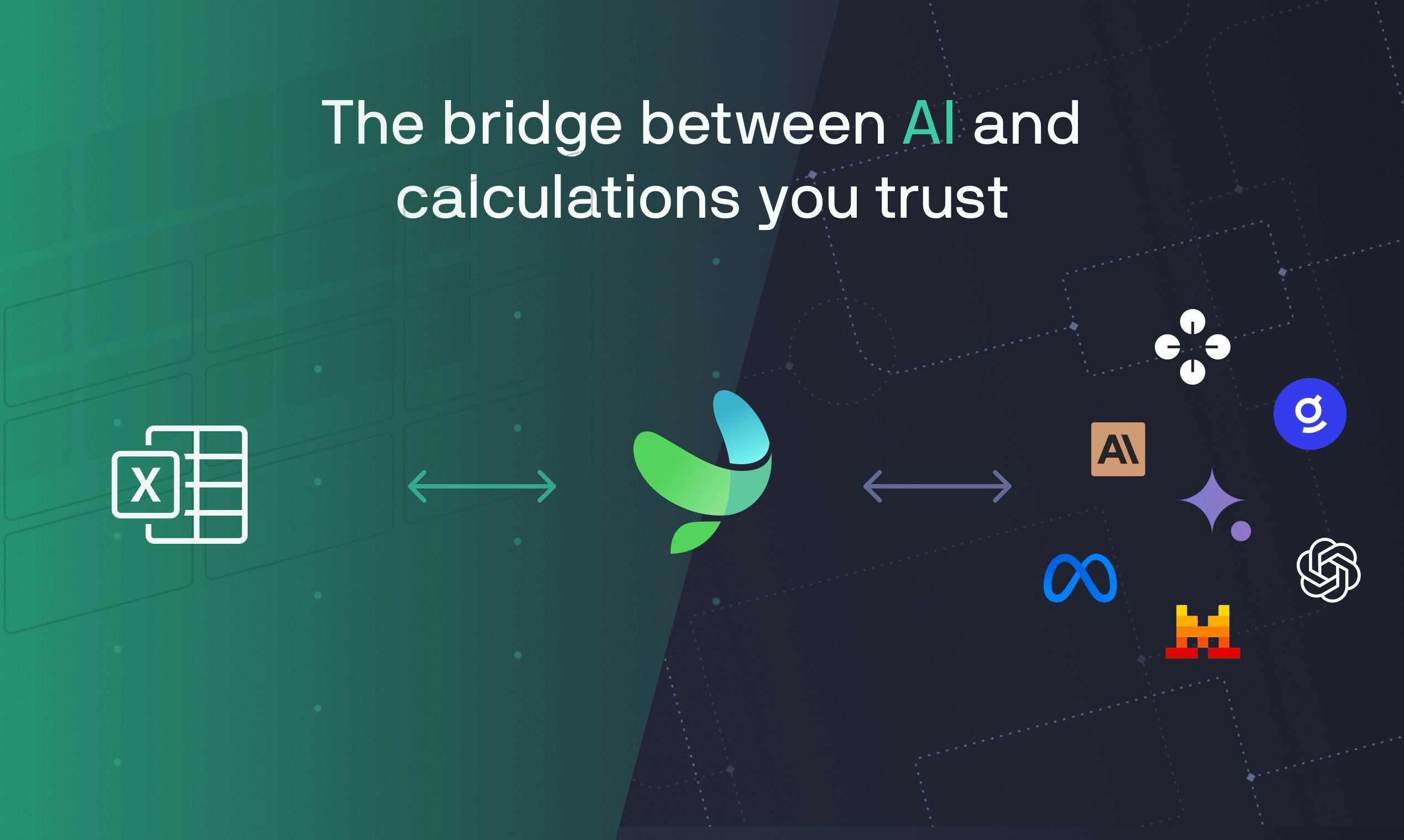 The bridge between AI and calculations you trust

X

A\